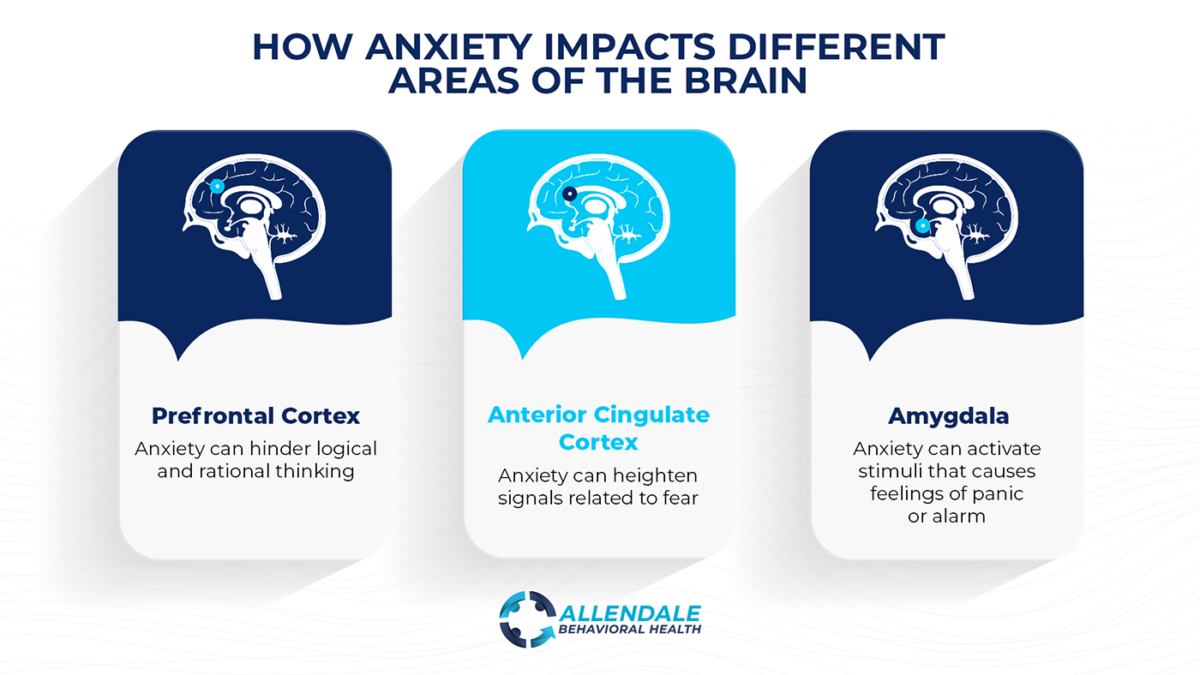 HOW ANXIETY IMPACTS DIFFERENT AREAS OF THE BRAIN

Prefrontal Cortex

Anxiety can hinder logical and rational thinking

Anterior Cingulate Cortex

Anxiety can heighten signals related to fear

Amygdala

Anxiety can activate stimuli that causes feelings of panic or alarm

ALLENDALE
BEHAVIORAL HEALTH